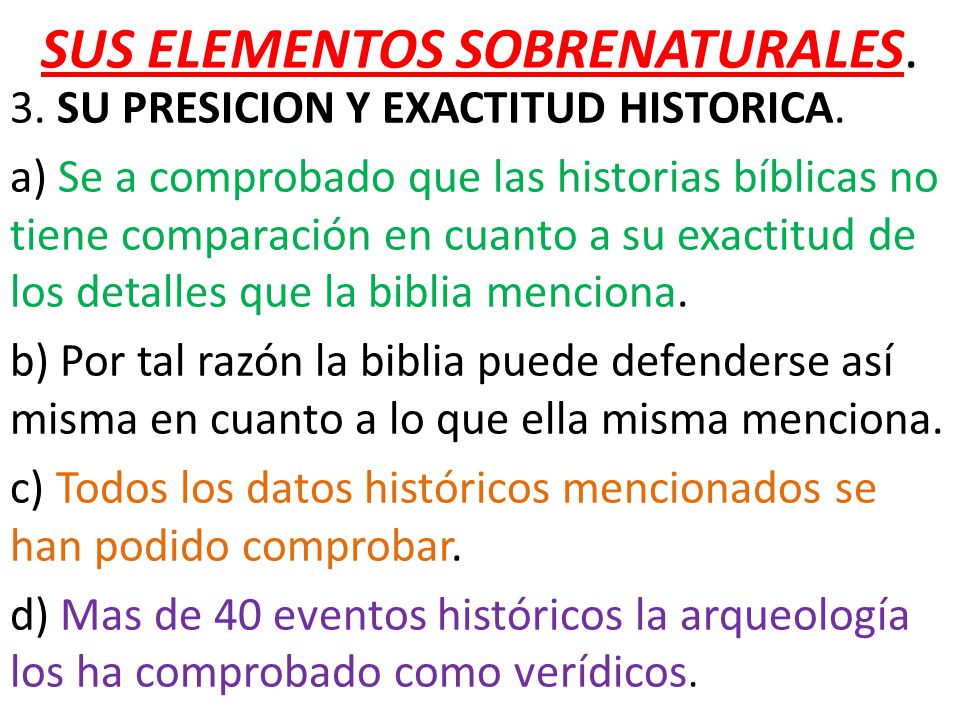 SUS ELEMENTOS SOBRENATURALES.

3. SU PRESICION Y EXACTITUD HISTORICA.

a) Se a comprobado que las historias bíblicas no tiene comparación en cuanto a su exactitud de los detalles que la biblia menciona.

b) Por tal razón la biblia puede defenderse así misma en cuanto a lo que ella misma menciona.

c) Todos los datos históricos mencionados se han podido comprobar.

d) Mas de 40 eventos históricos la arqueología los ha comprobado como verídicos.